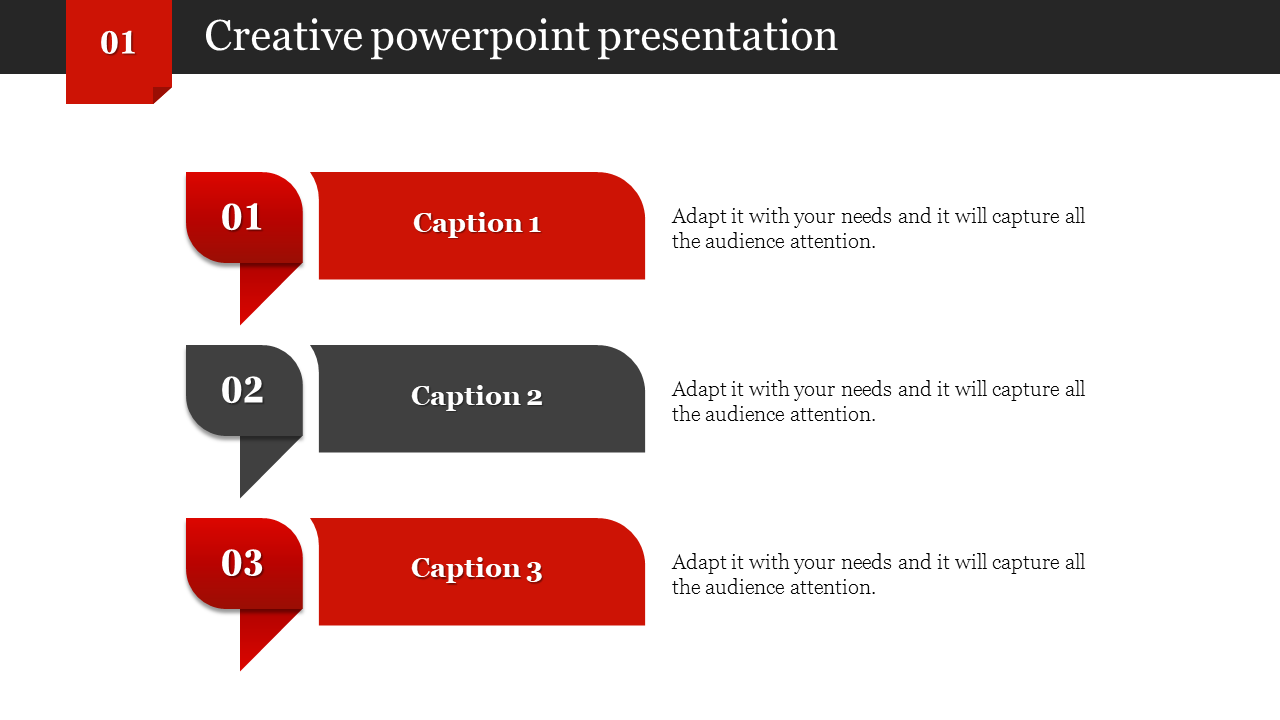 01

Creative powerpoint presentation

01

Caption 1

Adapt it with your needs and it will capture all the audience attention.

02

Caption 2

Adapt it with your needs and it will capture all the audience attention.

03

Caption 3

Adapt it with your needs and it will capture all the audience attention.